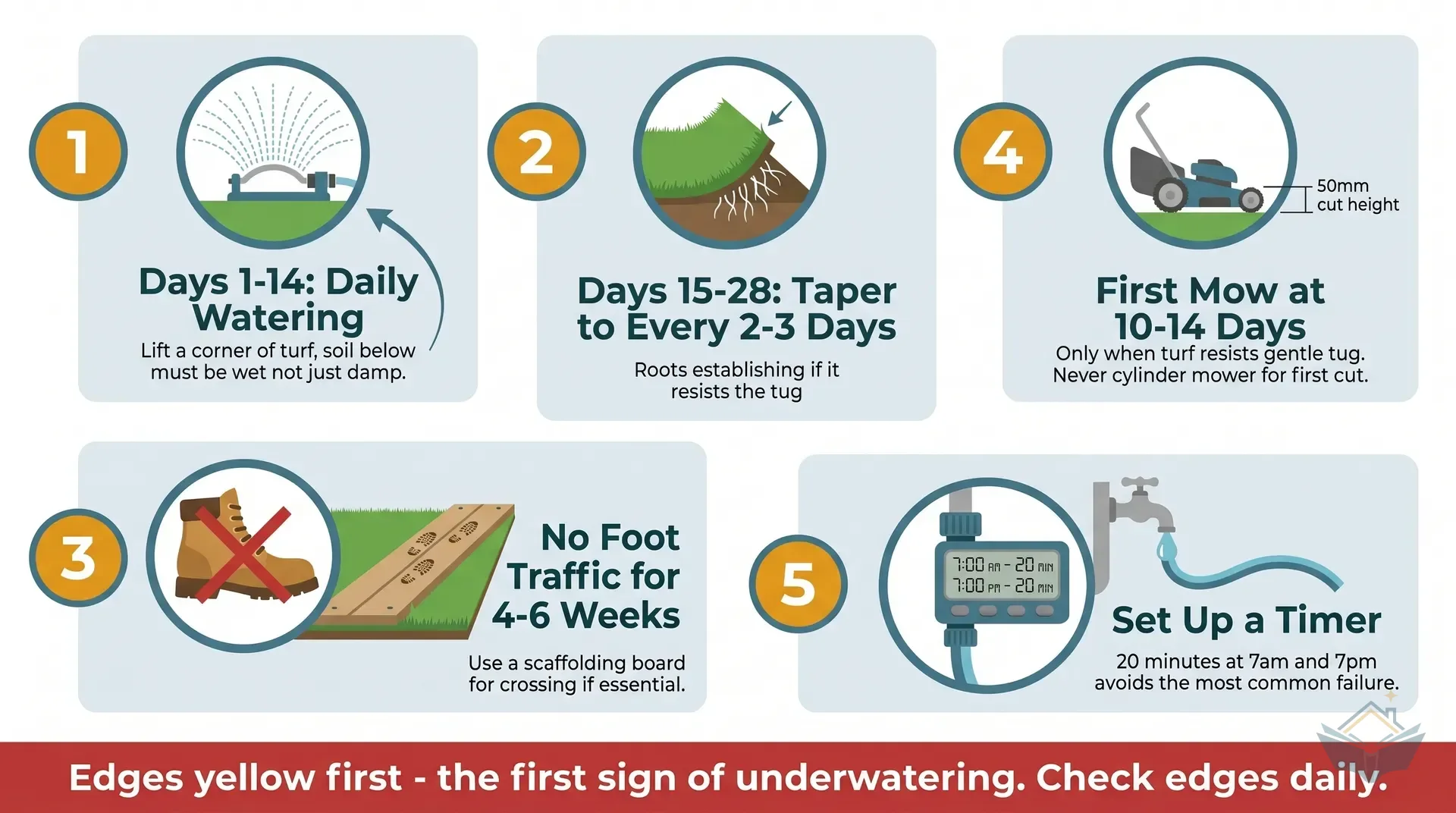 1

Days 1-14: Daily Watering

Lift a corner of turf, soil below must be wet not just damp.

2

Days 15-28: Taper to Every 2-3 Days

Roots establishing if it resists the tug

4

50mm cut height

First Mow at 10-14 Days

Only when turf resists gentle tug. Never cylinder mower for first cut.

3

No Foot Traffic for 4-6 Weeks

Use a scaffolding board for crossing if essential.

5

7:00 AM - 20 MIN
7:00 PM - 20 MIN

Set Up a Timer

20 minutes at 7am and 7pm avoids the most common failure.

Edges yellow first - the first sign of underwatering. Check edges daily.